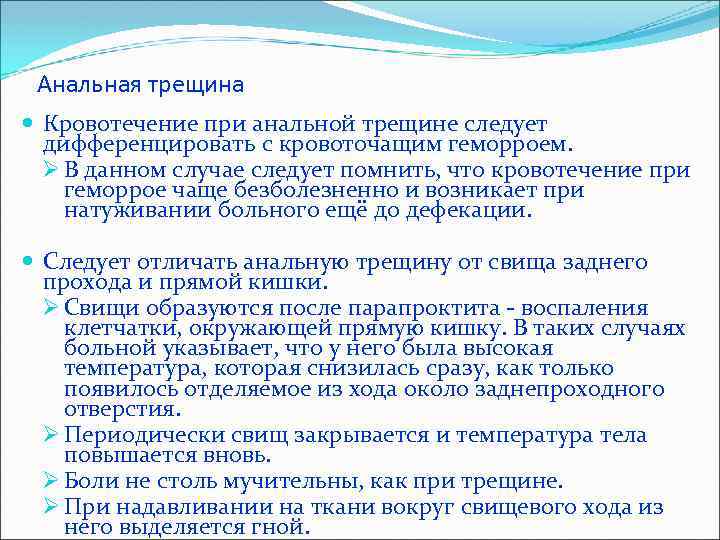 Анальная трещина

Кровотечение при анальной трещине следует дифференцировать с кровоточащим геморроем.

В данном случае следует помнить, что кровотечение при геморрое чаще безболезненно и возникает при натуживании больного ещё до дефекации.

Следует отличать анальную трещину от свища заднего прохода и прямой кишки.

Свищи образуются после парапроктита - воспаления клетчатки, окружающей прямую кишку. В таких случаях больной указывает, что у него была высокая температура, которая снизилась сразу, как только появилось отделяемое из хода около заднепроходного отверстия.

Периодически свищ закрывается и температура тела повышается вновь.

Боли не столь мучительны, как при трещине.

При надавливании на ткани вокруг свищевого хода из него выделяется гной.